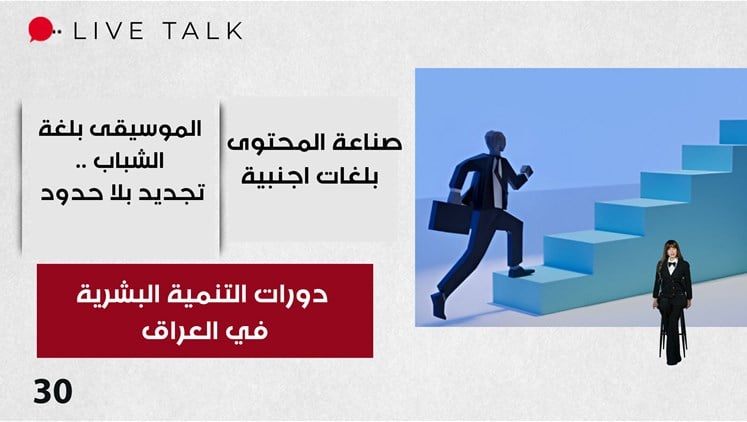 LIVE TALK

صناعة المحتوى بلغات اجنبية

الموسيقى بلغة الشباب .. تجديد بلا حدود

دورات التنمية البشرية في العراق

30